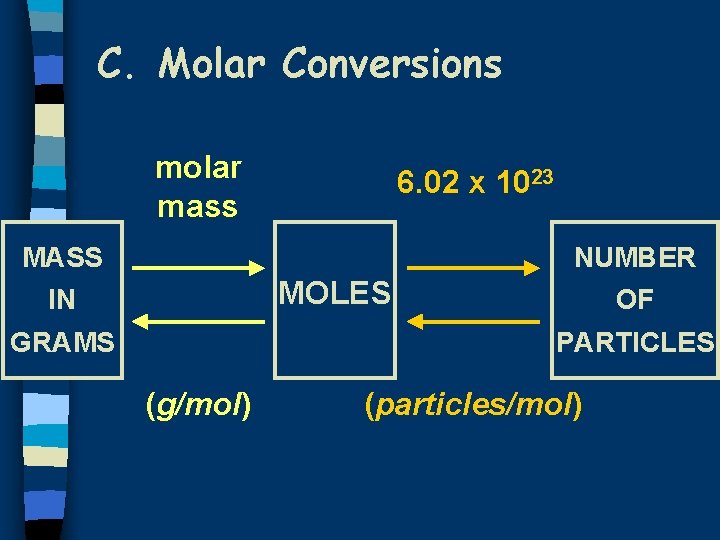 C. Molar Conversions

molar mass

$6.02 \times 10^{23}$

MASS IN GRAMS

MOLES

NUMBER OF PARTICLES

(g/mol)

(particles/mol)